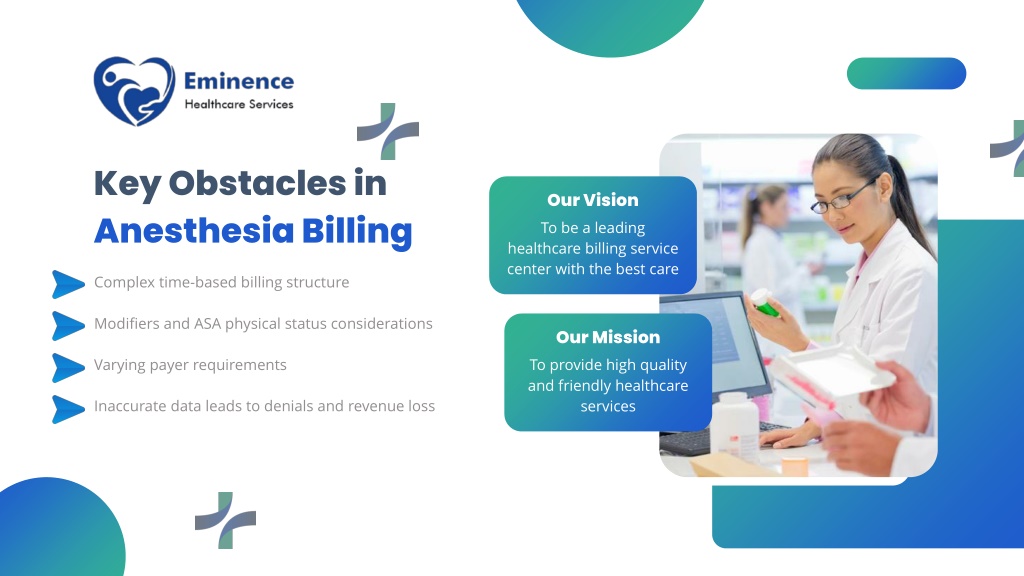 Eminence
Healthcare Services

Key Obstacles in Anesthesia Billing

Complex time-based billing structure

Modifiers and ASA physical status considerations

Varying payer requirements

Inaccurate data leads to denials and revenue loss

Our Vision
To be a leading healthcare billing service center with the best care

Our Mission
To provide high quality and friendly healthcare services